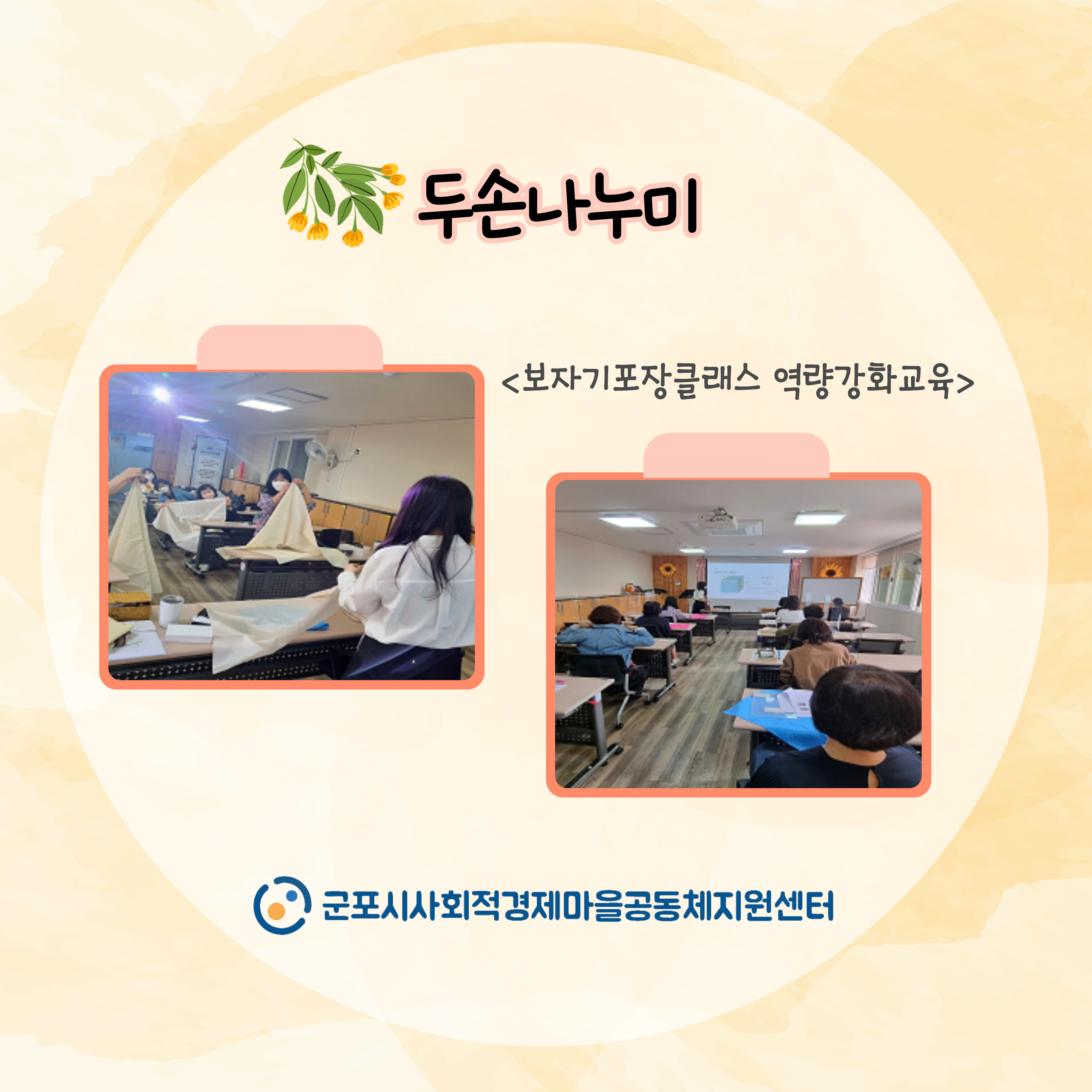 두손나누미

<보자기포장클래스 역량강화교육>

군포시사회적경제마을공동체지원센터